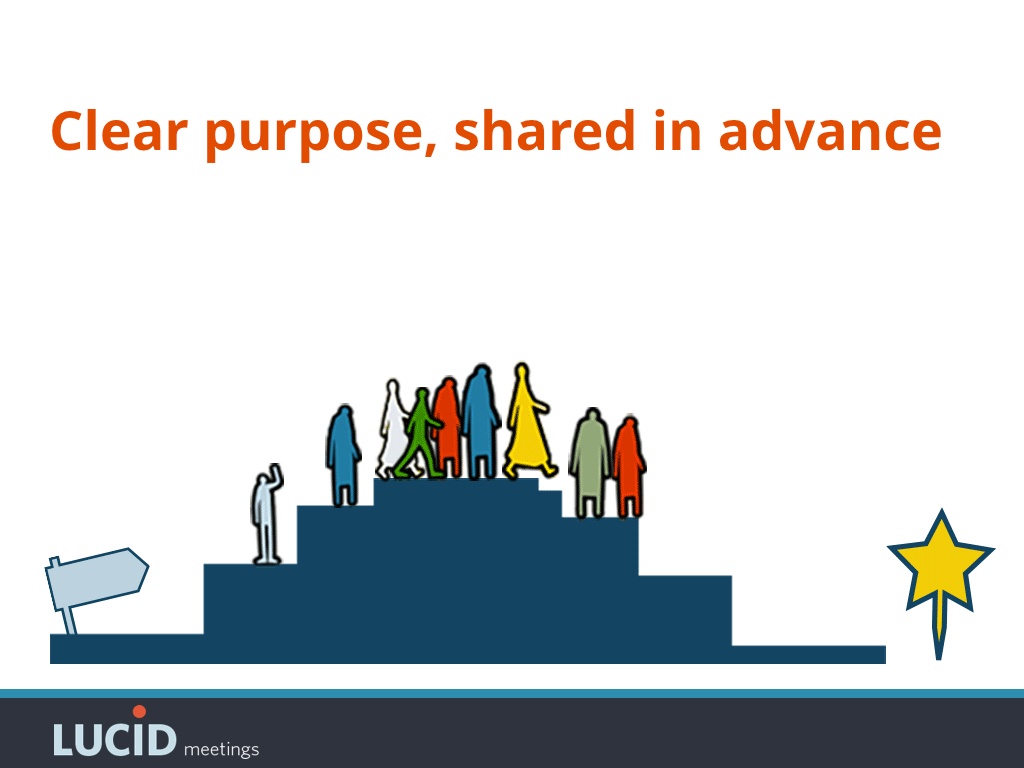 Clear purpose, shared in advance

LUCID meetings